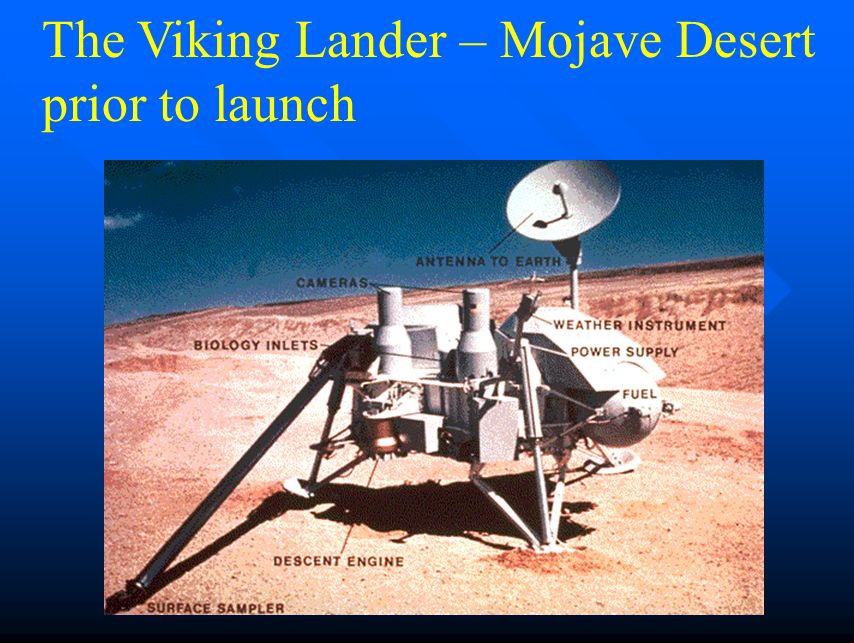 The Viking Lander – Mojave Desert prior to launch

ANTENNA TO EARTH
CAMERAS
WEATHER INSTRUMENT
BIOLOGY INLETS
POWER SUPPLY
FUEL
DESCENT ENGINE
SURFACE SAMPLER